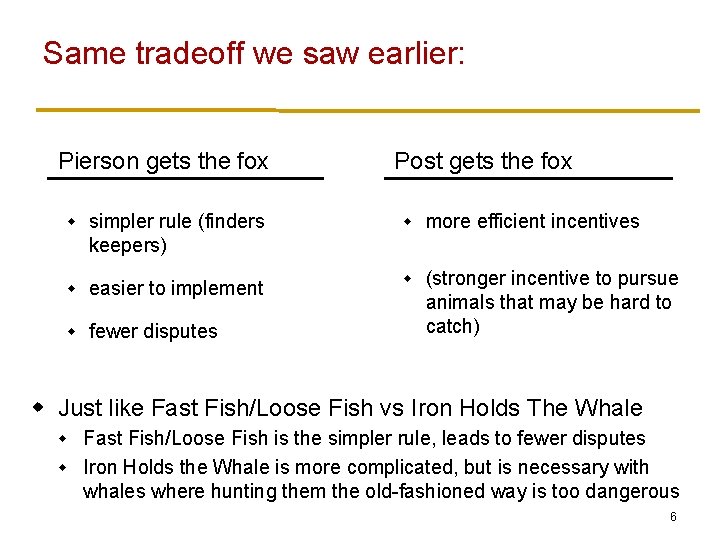 Same tradeoff we saw earlier:

Pierson gets the fox

- simpler rule (finders keepers)
- easier to implement
- fewer disputes

Post gets the fox

- more efficient incentives
- (stronger incentive to pursue animals that may be hard to catch)

- Just like Fast Fish/Loose Fish vs Iron Holds The Whale
  - Fast Fish/Loose Fish is the simpler rule, leads to fewer disputes
  - Iron Holds the Whale is more complicated, but is necessary with whales where hunting them the old-fashioned way is too dangerous

6